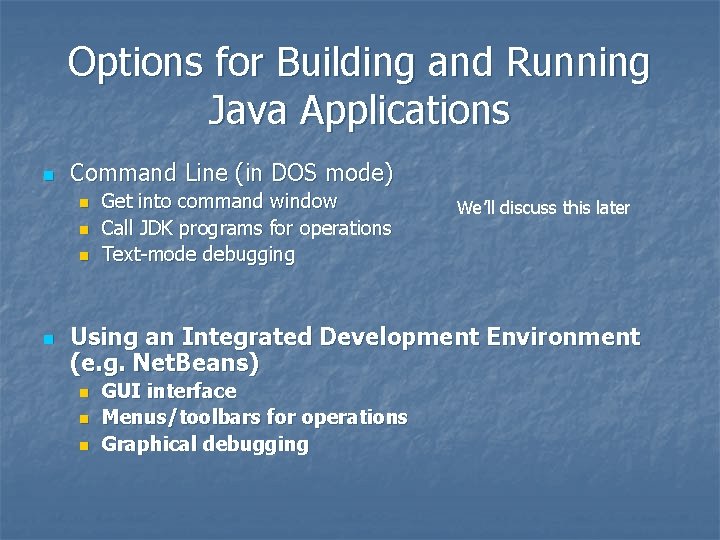 Options for Building and Running Java Applications

- Command Line (in DOS mode)
  - Get into command window
  - Call JDK programs for operations
  - Text-mode debugging

We'll discuss this later

- Using an Integrated Development Environment (e.g. NetBeans)
  - GUI interface
  - Menus/toolbars for operations
  - Graphical debugging